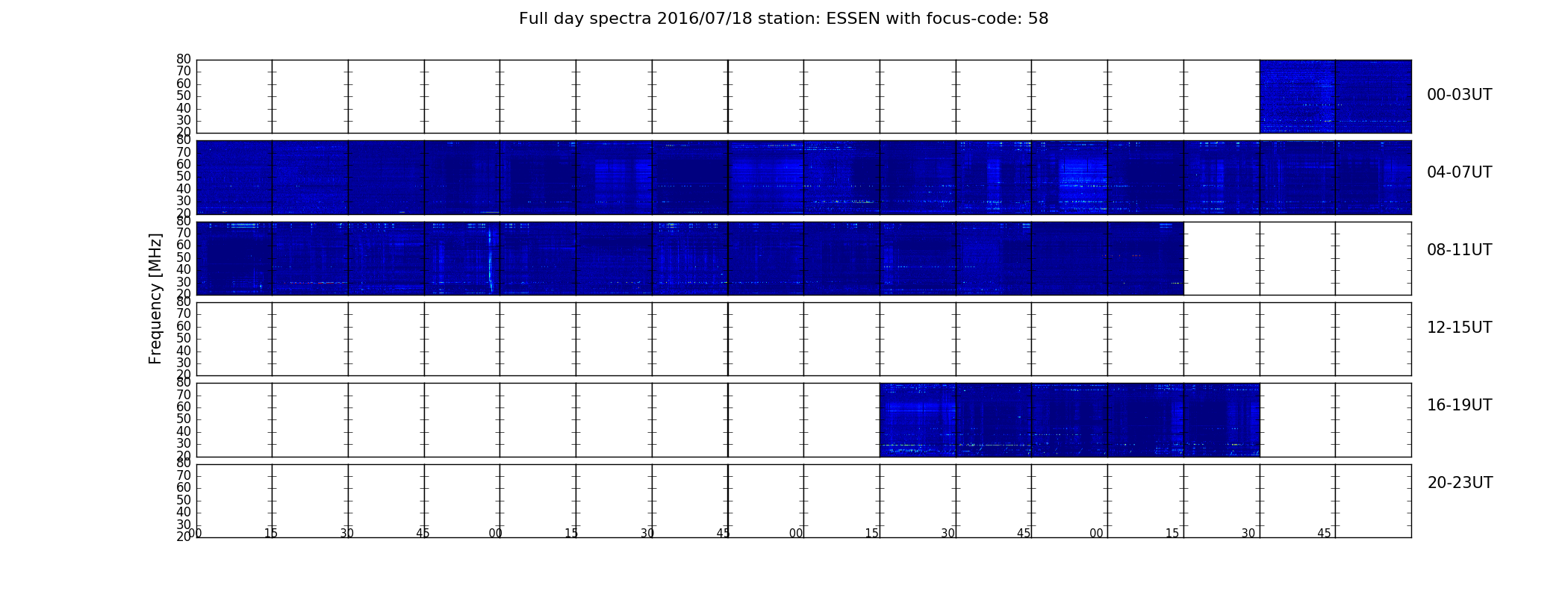 Full day spectra 2016/07/18 station: ESSEN with focus-code: 58

Frequency [MHz]

80
70
60
50
40
30
20

00-03UT

80
70
60
50
40
30
20

04-07UT

80
70
60
50
40
30
20

08-11UT

80
70
60
50
40
30
20

12-15UT

80
70
60
50
40
30
20

16-19UT

80
70
60
50
40
30
20

20-23UT

00 15 30 45 00 15 30 45 00 15 30 45 00 15 30 45